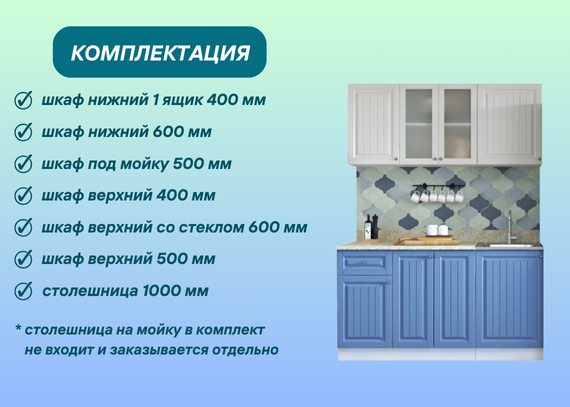 КОМПЛЕКТАЦИЯ

шкаф нижний 1 ящик 400 мм

шкаф нижний 600 мм

шкаф под мойку 500 мм

шкаф верхний 400 мм

шкаф верхний со стеклом 600 мм

шкаф верхний 500 мм

столешница 1000 мм

* столешница на мойку в комплект не входит и заказывается отдельно